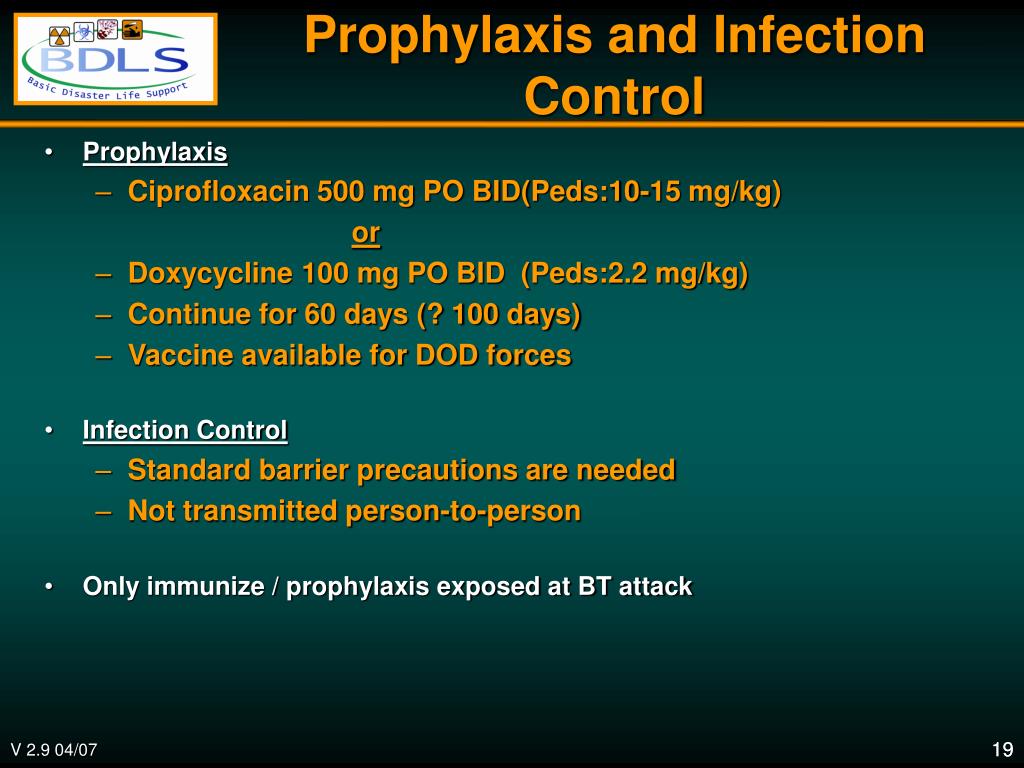 BDLS
Basic Disaster Life Support

Prophylaxis and Infection Control

• Prophylaxis
– Ciprofloxacin 500 mg PO BID(Peds:10-15 mg/kg)
or
– Doxycycline 100 mg PO BID (Peds:2.2 mg/kg)
– Continue for 60 days (? 100 days)
– Vaccine available for DOD forces

• Infection Control
– Standard barrier precautions are needed
– Not transmitted person-to-person

• Only immunize / prophylaxis exposed at BT attack

V 2.9 04/07

19